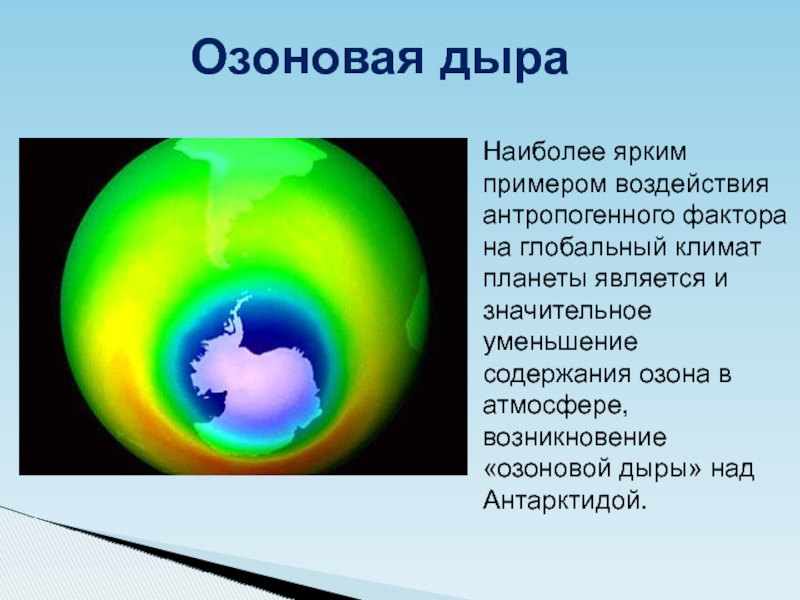 Озоновая дыра

Наиболее ярким примером воздействия антропогенного фактора на глобальный климат планеты является и значительное уменьшение содержания озона в атмосфере, возникновение «озоновой дыры» над Антарктидой.